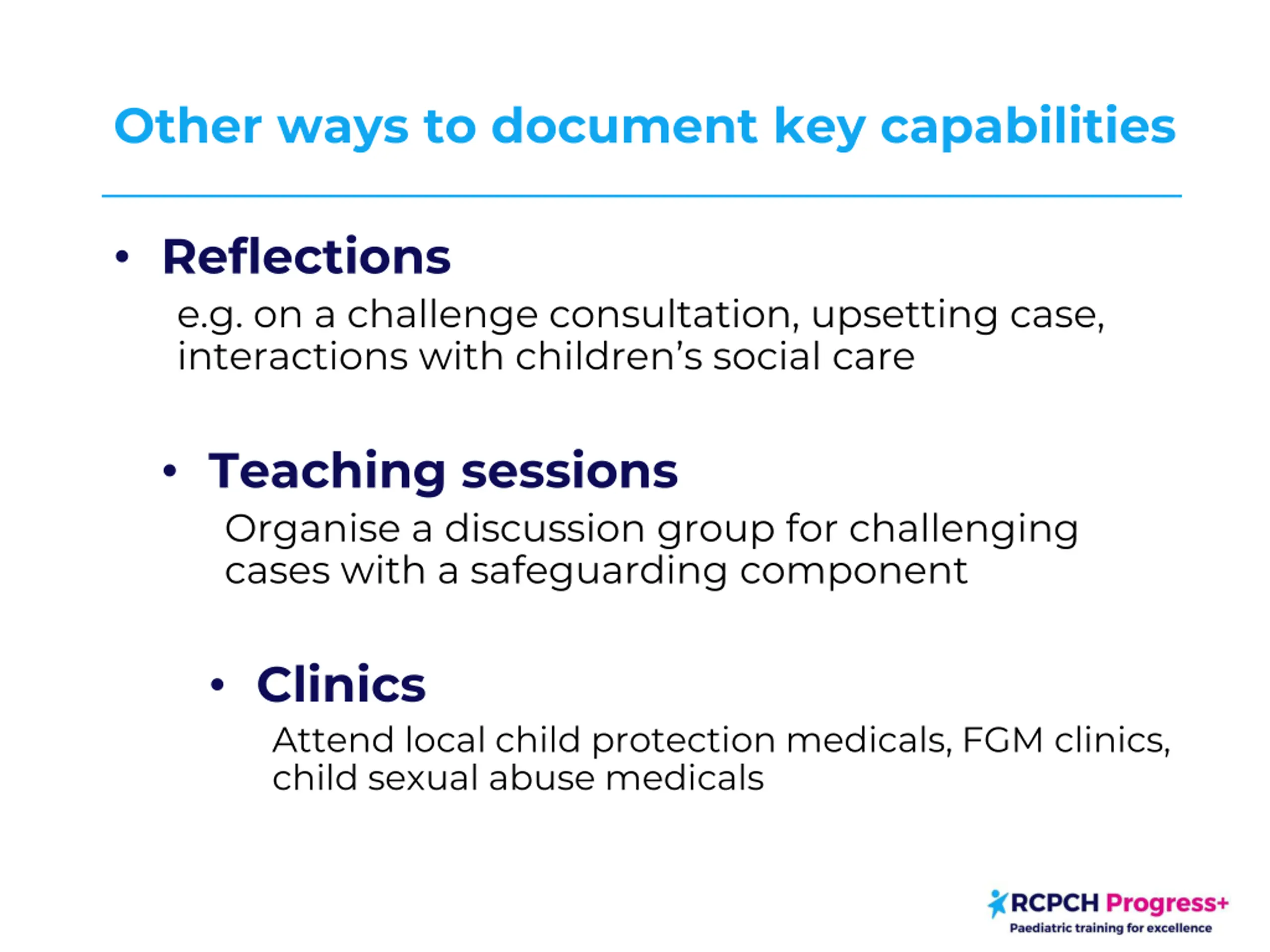 Other ways to document key capabilities

• Reflections
e.g. on a challenge consultation, upsetting case, interactions with children's social care

• Teaching sessions
Organise a discussion group for challenging cases with a safeguarding component

• Clinics
Attend local child protection medicals, FGM clinics, child sexual abuse medicals

RCPCH Progress+
Paediatric training for excellence